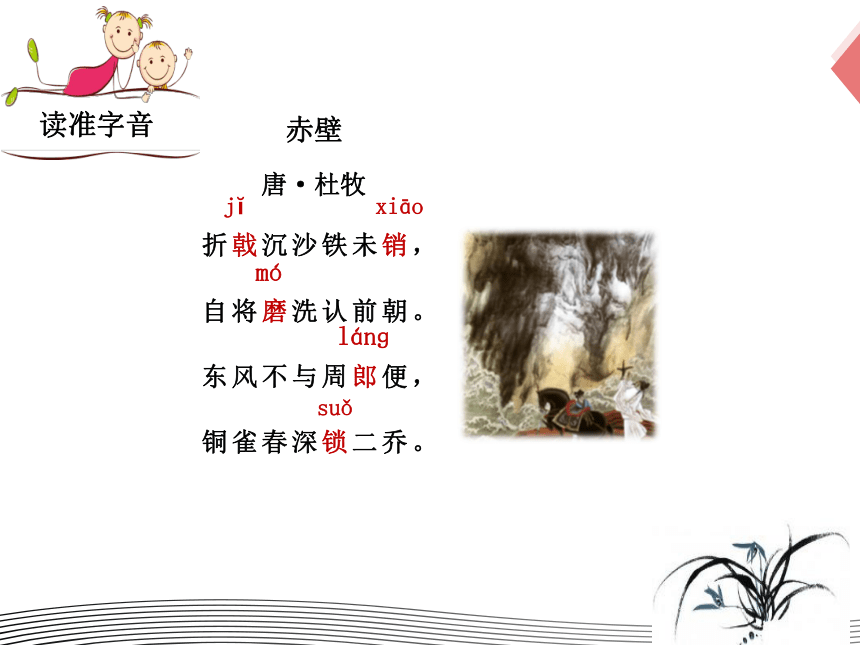 读准字音

赤壁

唐·杜牧

jǐ　　　　xiāo
折戟沉沙铁未销，
　mó
自将磨洗认前朝。
　　　　láng
东风不与周郎便，
　　　　suǒ
铜雀春深锁二乔。